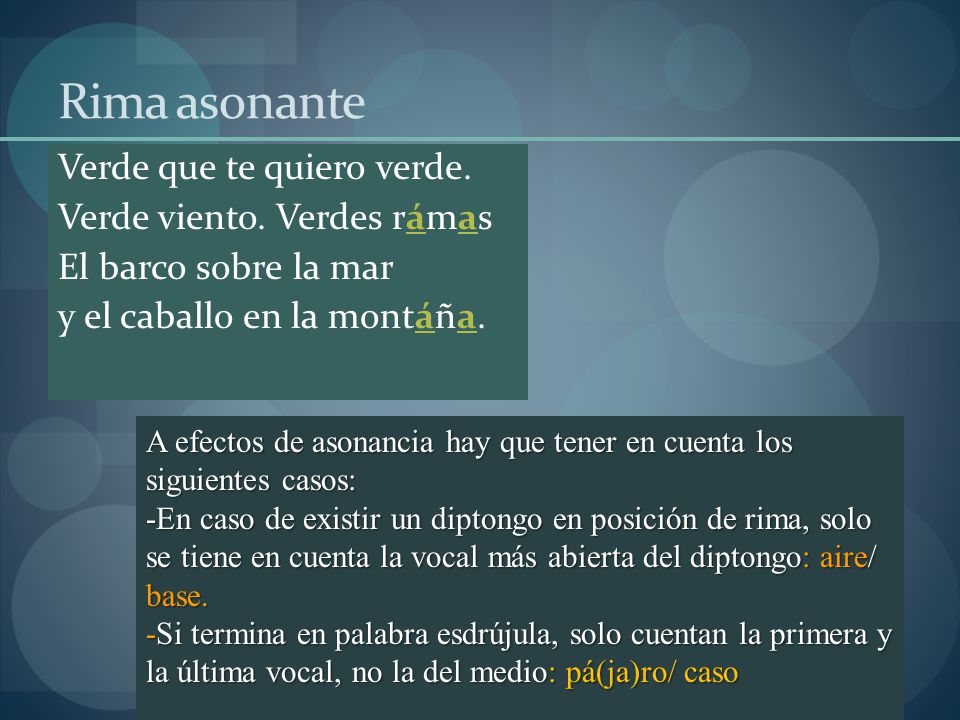 Rima asonante

Verde que te quiero verde.
Verde viento. Verdes rámas
El barco sobre la mar
y el caballo en la montáña.

A efectos de asonancia hay que tener en cuenta los siguientes casos:
-En caso de existir un diptongo en posición de rima, solo se tiene en cuenta la vocal más abierta del diptongo: aire/ base.
-Si termina en palabra esdrújula, solo cuentan la primera y la última vocal, no la del medio: pá(ja)ro/ caso